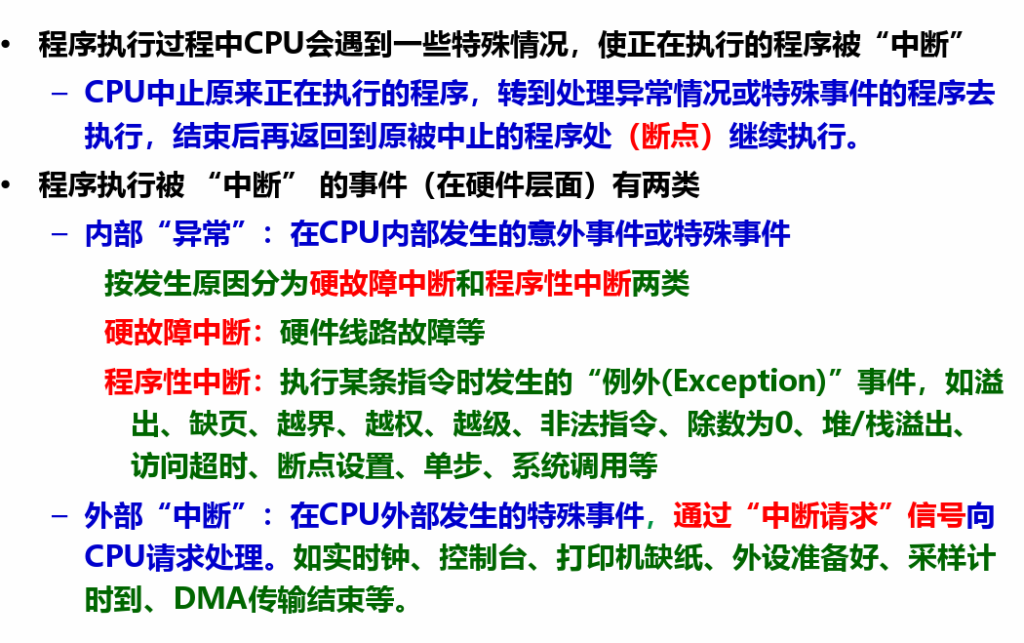 • 程序执行过程中CPU会遇到一些特殊情况，使正在执行的程序被“中断”
– CPU中止原来正在执行的程序，转到处理异常情况或特殊事件的程序去执行，结束后再返回到原被中止的程序处（断点）继续执行。

• 程序执行被 “中断” 的事件（在硬件层面）有两类
– 内部“异常”：在CPU内部发生的意外事件或特殊事件
按发生原因分为硬故障中断和程序性中断两类
硬故障中断：硬件线路故障等
程序性中断：执行某条指令时发生的“例外(Exception)”事件，如溢出、缺页、越界、越权、越级、非法指令、除数为0、堆/栈溢出、访问超时、断点设置、单步、系统调用等
– 外部“中断”：在CPU外部发生的特殊事件，通过“中断请求”信号向CPU请求处理。如实时钟、控制台、打印机缺纸、外设准备好、采样计时到、DMA传输结束等。